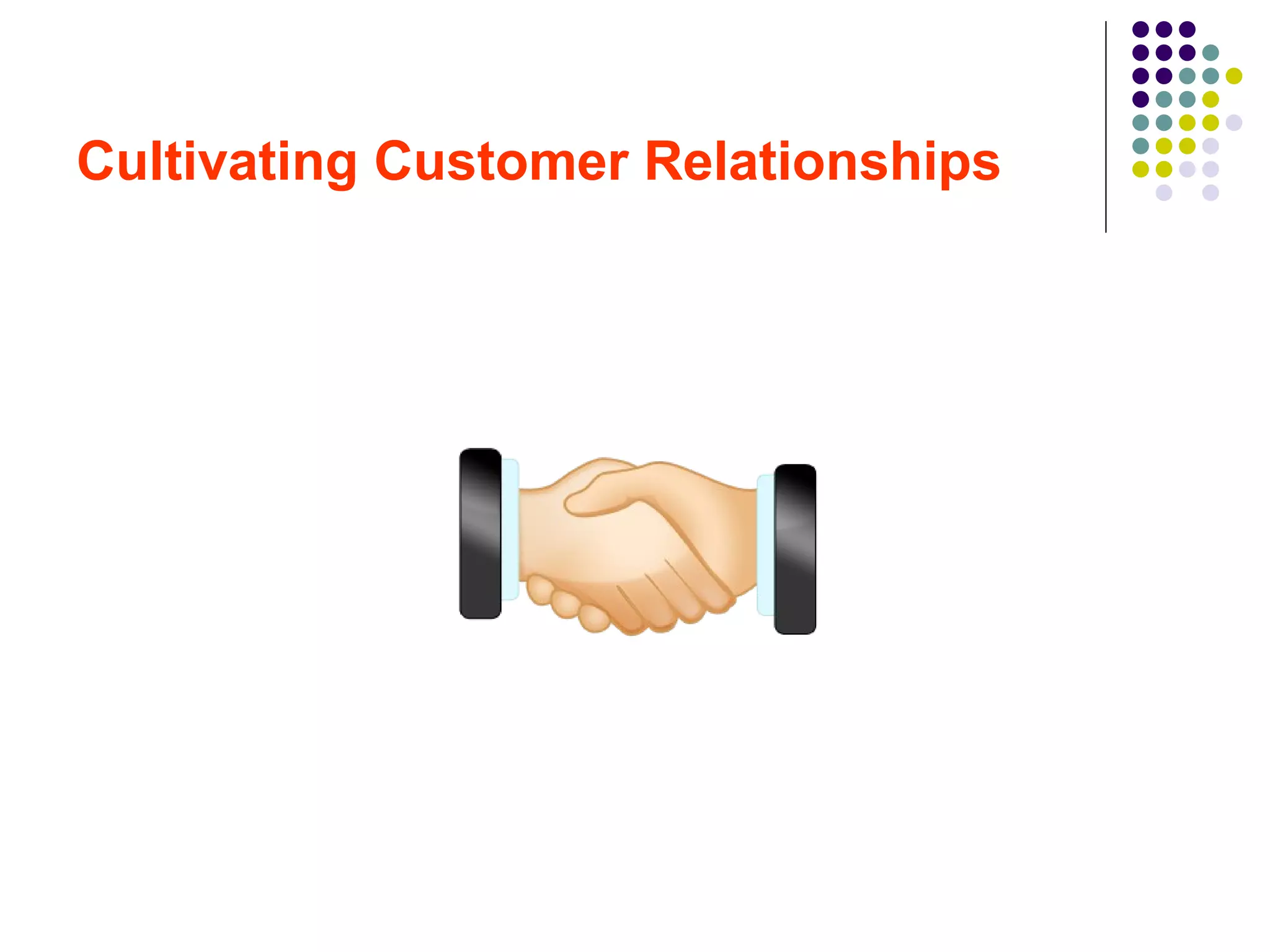 Cultivating Customer Relationships